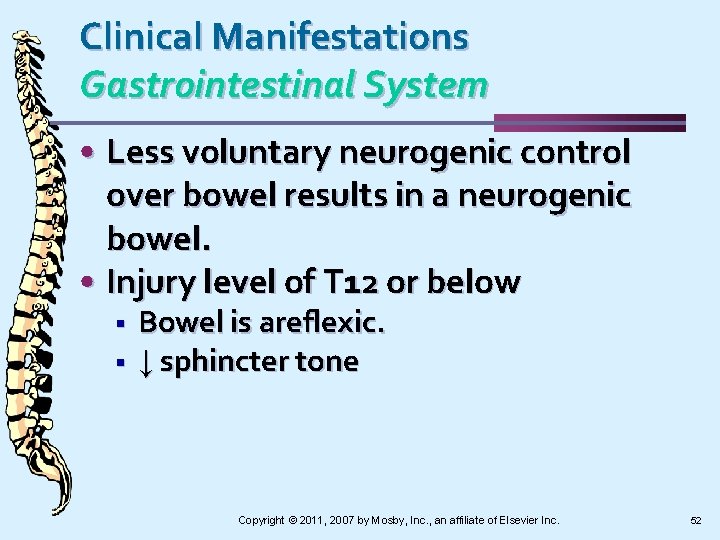 Clinical Manifestations
Gastrointestinal System

• Less voluntary neurogenic control over bowel results in a neurogenic bowel.
• Injury level of T12 or below
▪ Bowel is areflexic.
▪ ↓ sphincter tone

Copyright © 2011, 2007 by Mosby, Inc., an affiliate of Elsevier Inc.

52